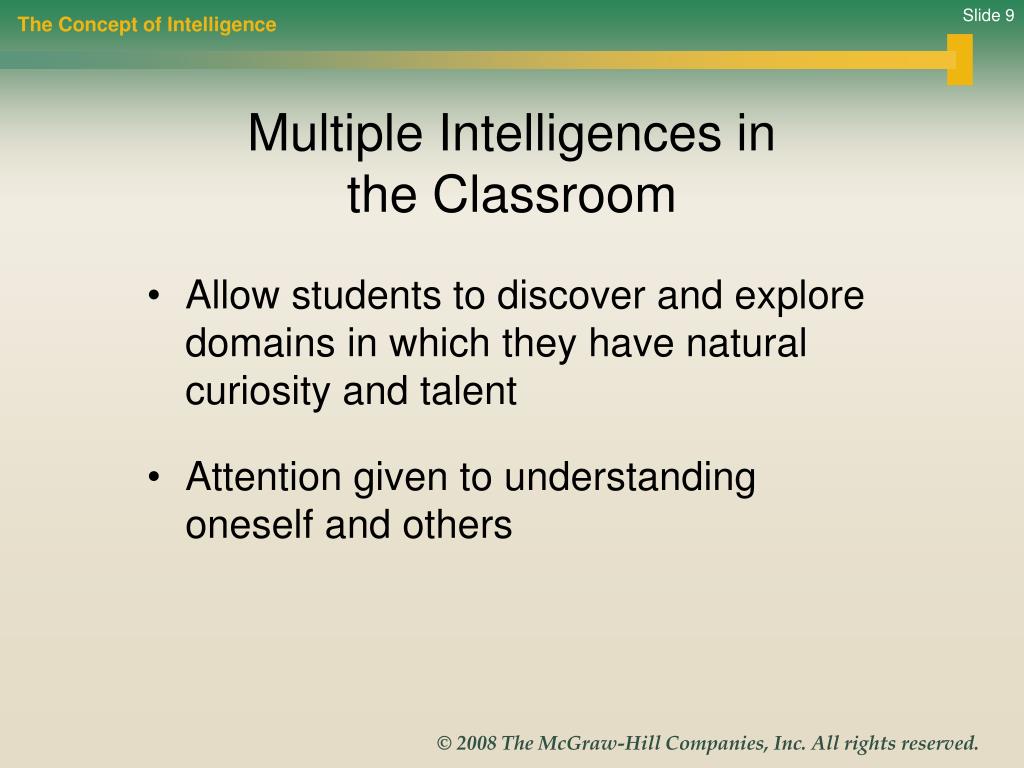 The Concept of Intelligence

Slide 9

Multiple Intelligences in the Classroom

• Allow students to discover and explore domains in which they have natural curiosity and talent

• Attention given to understanding oneself and others

© 2008 The McGraw-Hill Companies, Inc. All rights reserved.